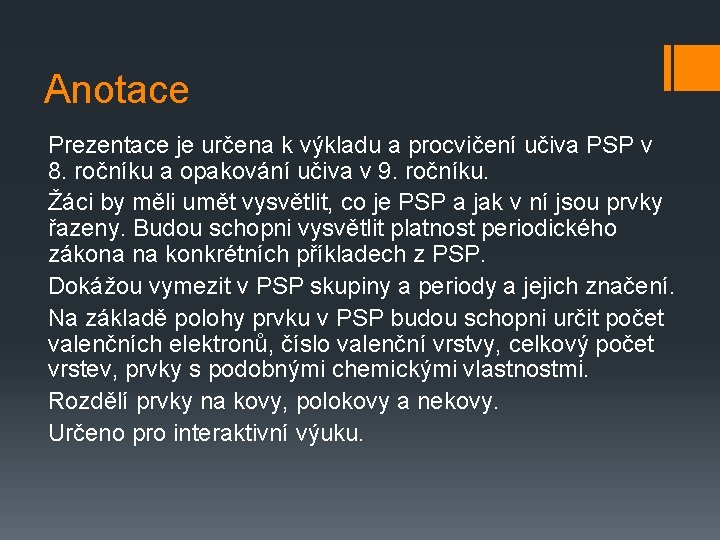 Anotace

Prezentace je určena k výkladu a procvičení učiva PSP v 8. ročníku a opakování učiva v 9. ročníku.

Žáci by měli umět vysvětlit, co je PSP a jak v ní jsou prvky řazeny. Budou schopni vysvětlit platnost periodického zákona na konkrétních příkladech z PSP.

Dokážou vymezit v PSP skupiny a periody a jejich značení.

Na základě polohy prvku v PSP budou schopni určit počet valenčních elektronů, číslo valenční vrstvy, celkový počet vrstev, prvky s podobnými chemickými vlastnostmi.

Rozdělí prvky na kovy, polokovy a nekovy.

Určeno pro interaktivní výuku.